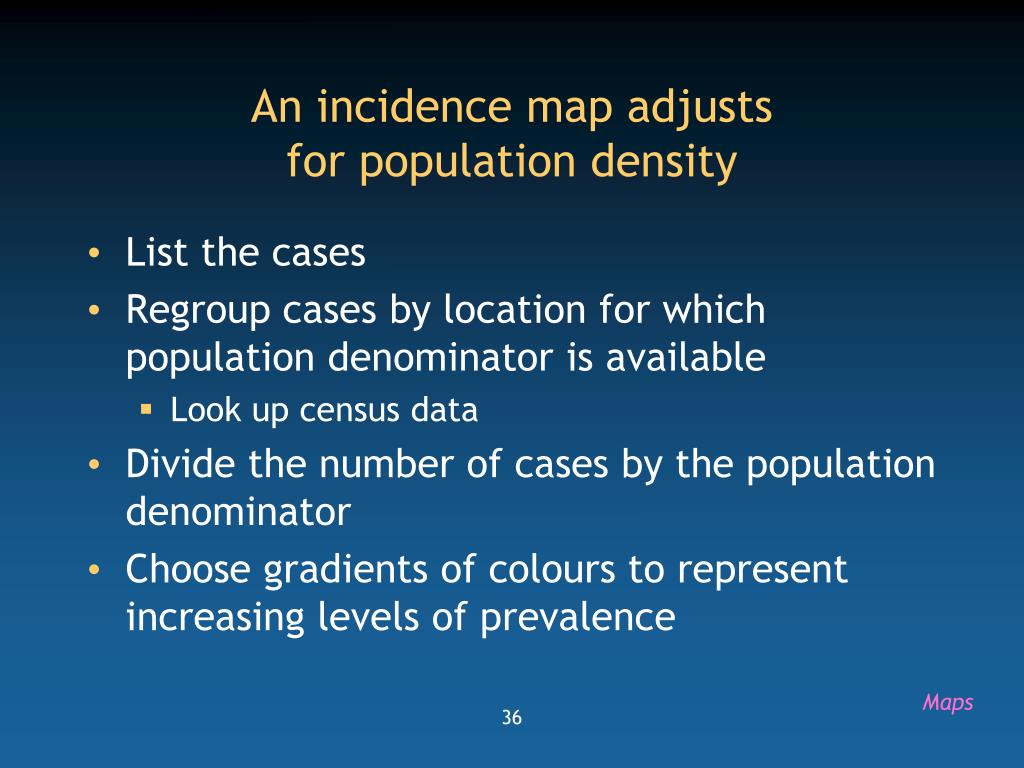 An incidence map adjusts for population density

• List the cases
• Regroup cases by location for which population denominator is available
  ▪ Look up census data
• Divide the number of cases by the population denominator
• Choose gradients of colours to represent increasing levels of prevalence

Maps

36